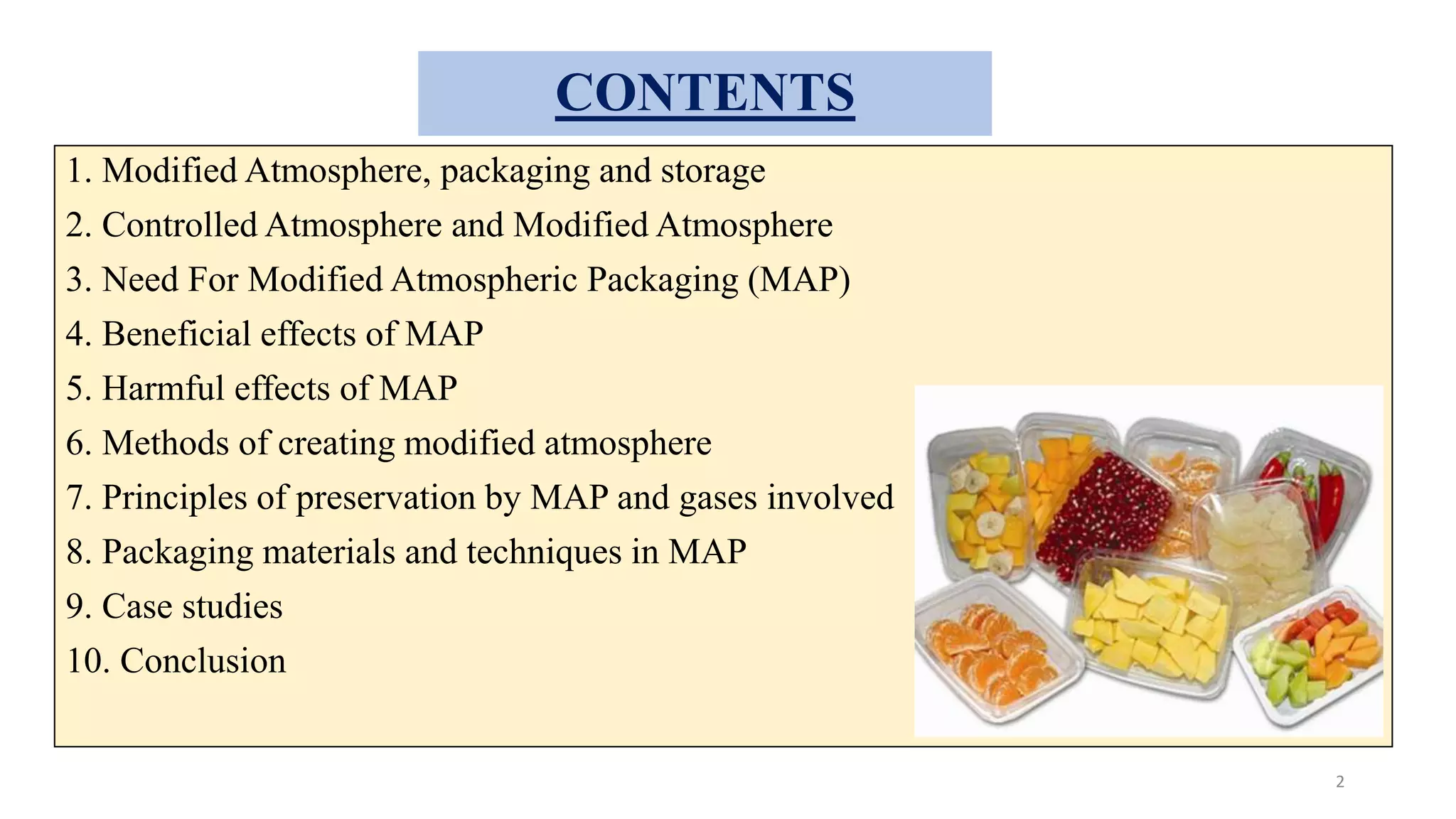 CONTENTS

1. Modified Atmosphere, packaging and storage
2. Controlled Atmosphere and Modified Atmosphere
3. Need For Modified Atmospheric Packaging (MAP)
4. Beneficial effects of MAP
5. Harmful effects of MAP
6. Methods of creating modified atmosphere
7. Principles of preservation by MAP and gases involved
8. Packaging materials and techniques in MAP
9. Case studies
10. Conclusion

2